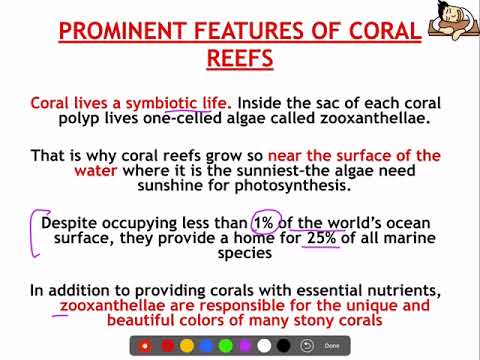 PROMINENT FEATURES OF CORAL REEFS

Coral lives a symbiotic life. Inside the sac of each coral polyp lives one-celled algae called zooxanthellae.

That is why coral reefs grow so near the surface of the water where it is the sunniest-the algae need sunshine for photosynthesis.

Despite occupying less than 1% of the world's ocean surface, they provide a home for 25% of all marine species

In addition to providing corals with essential nutrients, zooxanthellae are responsible for the unique and beautiful colors of many stony corals

Done